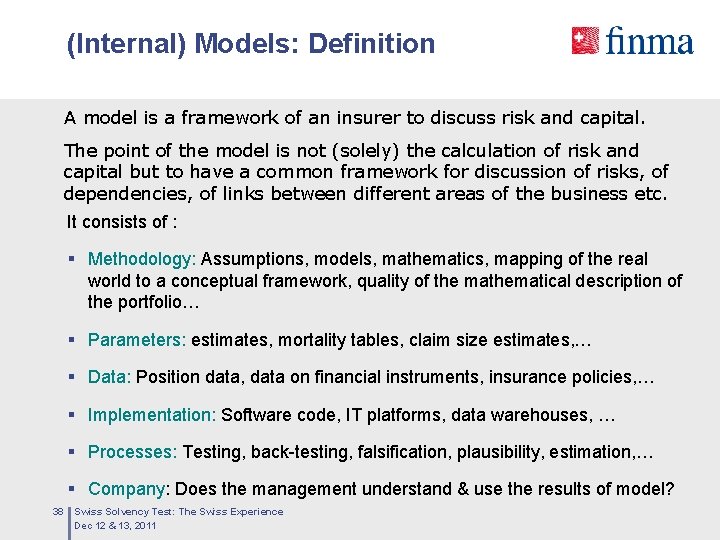 (Internal) Models: Definition

finma

A model is a framework of an insurer to discuss risk and capital.

The point of the model is not (solely) the calculation of risk and capital but to have a common framework for discussion of risks, of dependencies, of links between different areas of the business etc.

It consists of :

▪ Methodology: Assumptions, models, mathematics, mapping of the real world to a conceptual framework, quality of the mathematical description of the portfolio…

▪ Parameters: estimates, mortality tables, claim size estimates,…

▪ Data: Position data, data on financial instruments, insurance policies,…

▪ Implementation: Software code, IT platforms, data warehouses, …

▪ Processes: Testing, back-testing, falsification, plausibility, estimation,…

▪ Company: Does the management understand & use the results of model?

38 Swiss Solvency Test: The Swiss Experience
Dec 12 & 13, 2011